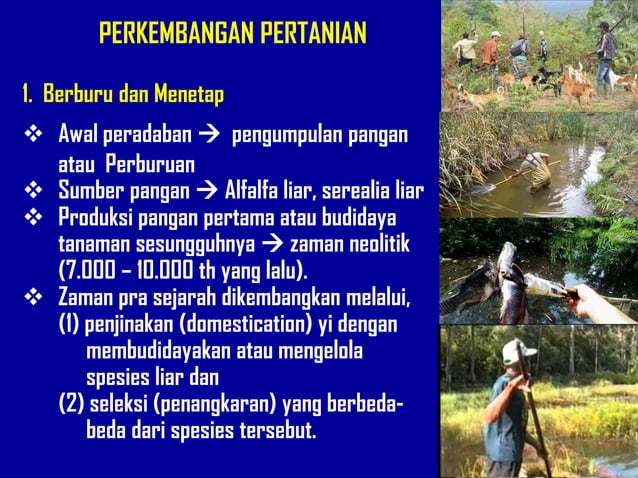 PERKEMBANGAN PERTANIAN

1. Berburu dan Menetap

❖ Awal peradaban → pengumpulan pangan atau Perburuan
❖ Sumber pangan → Alfalfa liar, serealia liar
❖ Produksi pangan pertama atau budidaya tanaman sesungguhnya → zaman neolitik (7.000 – 10.000 th yang lalu).
❖ Zaman pra sejarah dikembangkan melalui,
(1) penjinakan (domestication) yi dengan membudidayakan atau mengelola spesies liar dan
(2) seleksi (penangkaran) yang berbeda-beda dari spesies tersebut.